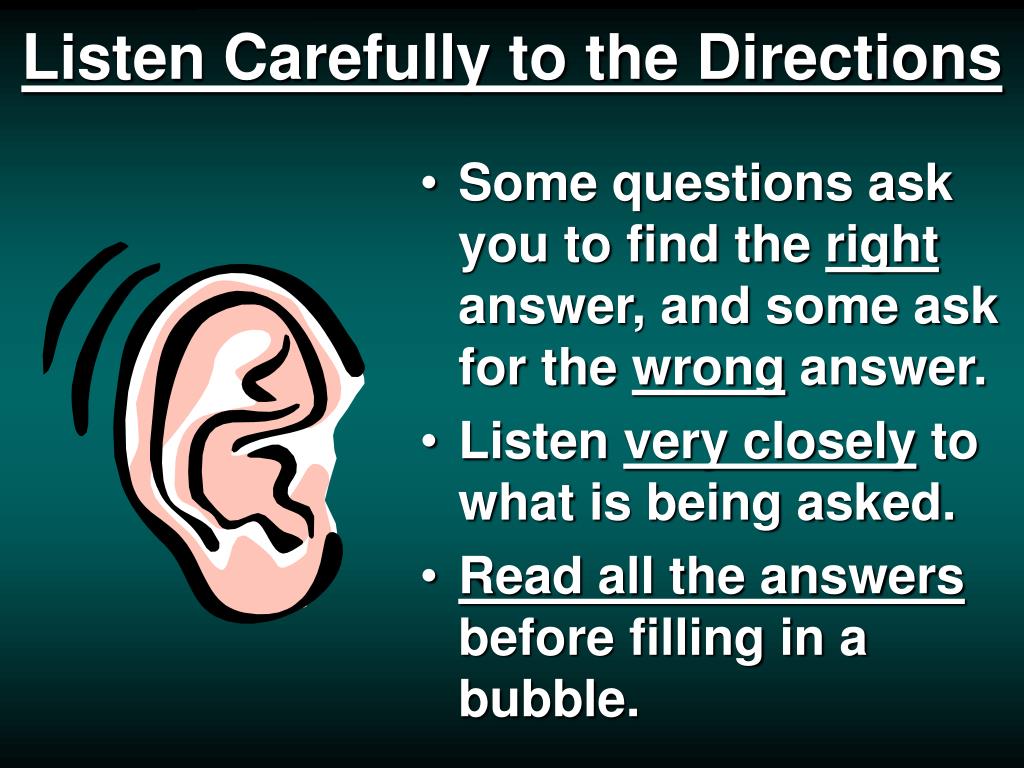 Listen Carefully to the Directions

• Some questions ask you to find the right answer, and some ask for the wrong answer.
• Listen very closely to what is being asked.
• Read all the answers before filling in a bubble.